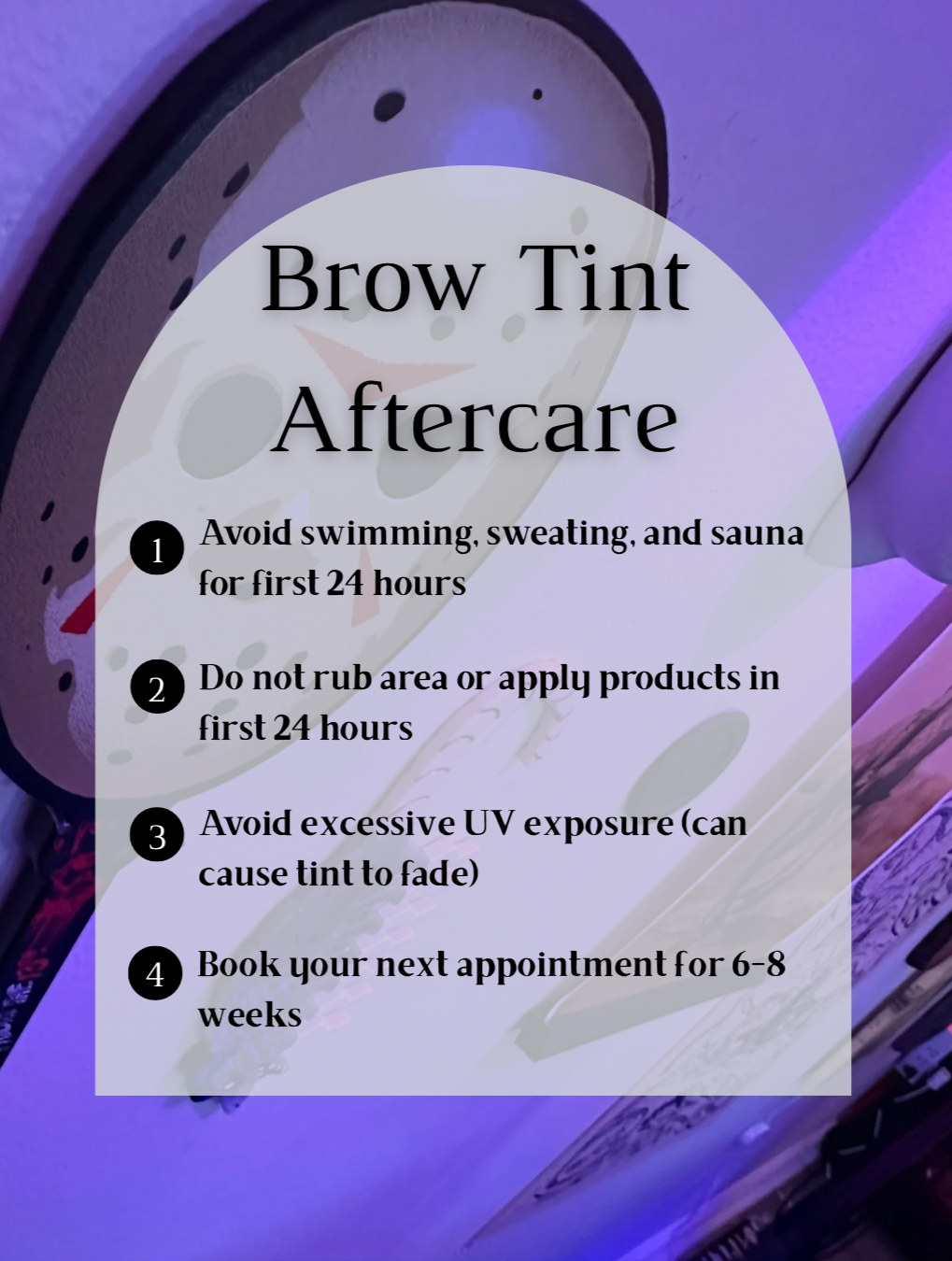 Brow Tint Aftercare

1 Avoid swimming, sweating, and sauna for first 24 hours

2 Do not rub area or apply products in first 24 hours

3 Avoid excessive UV exposure (can cause tint to fade)

4 Book your next appointment for 6-8 weeks